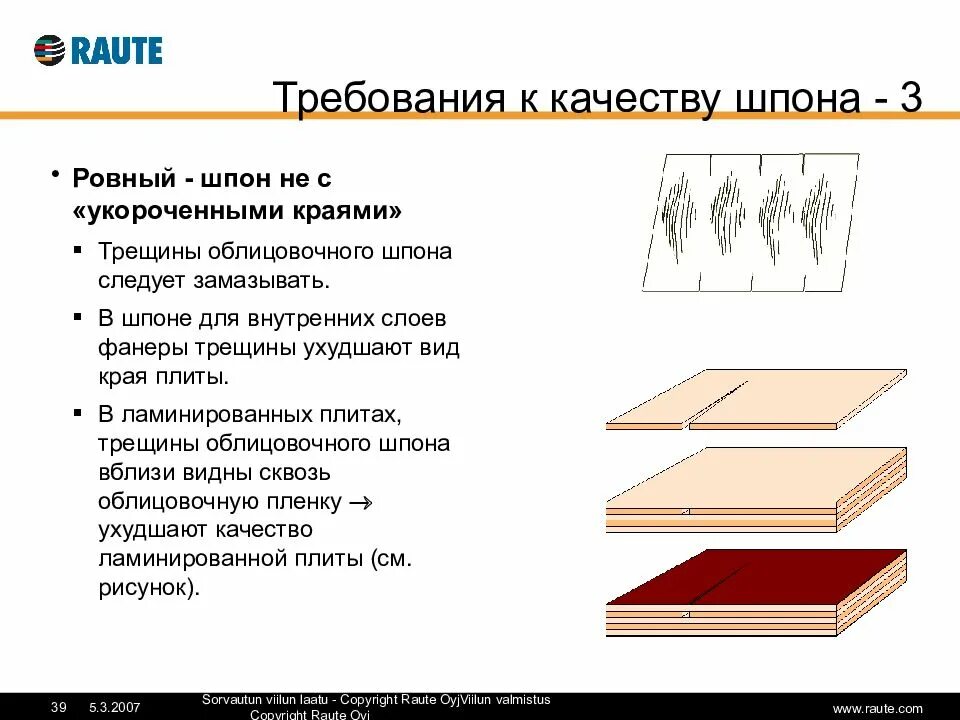 RAUTE

Требования к качеству шпона - 3

• Ровный - шпон не с «укороченными краями»

▪ Трещины облицовочного шпона следует замазывать.

▪ В шпоне для внутренних слоев фанеры трещины ухудшают вид края плиты.

▪ В ламинированных плитах, трещины облицовочного шпона вблизи видны сквозь облицовочную пленку → ухудшают качество ламинированной плиты (см. рисунок).

39 5.3.2007 Sorvautun viilun laatu - Copyright Raute OyjViilun valmistus Copyright Raute Oyj www.raute.com